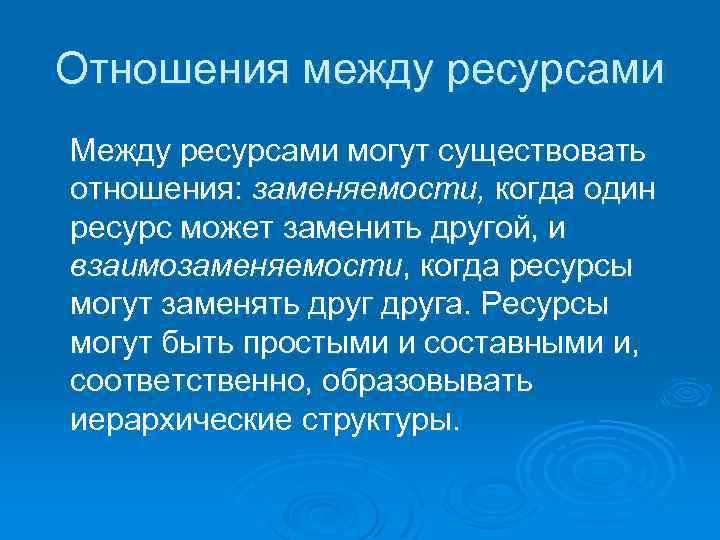 Отношения между ресурсами

Между ресурсами могут существовать отношения: заменяемости, когда один ресурс может заменить другой, и взаимозаменяемости, когда ресурсы могут заменять друг друга. Ресурсы могут быть простыми и составными и, соответственно, образовывать иерархические структуры.